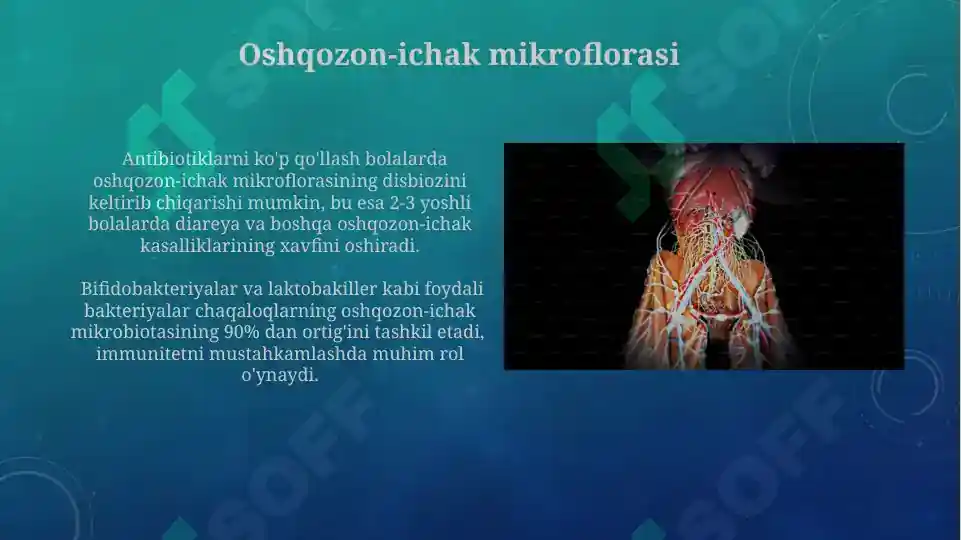 Oshqozon-ichak mikroflorasi

Antibiotiklarni ko'p qo'llash bolalarda oshqozon-ichak mikroflorasining disbiozini keltirib chiqarishi mumkin, bu esa 2-3 yoshli bolalarda diareya va boshqa oshqozon-ichak kasalliklarining xavfini oshiradi.

Bifidobakteriyalar va laktobakiller kabi foydali bakteriyalar chaqaloqlarning oshqozon-ichak mikrobiotasining 90% dan ortig'ini tashkil etadi, immunitetni mustahkamlashda muhim rol o'ynaydi.

SOFF SOFF